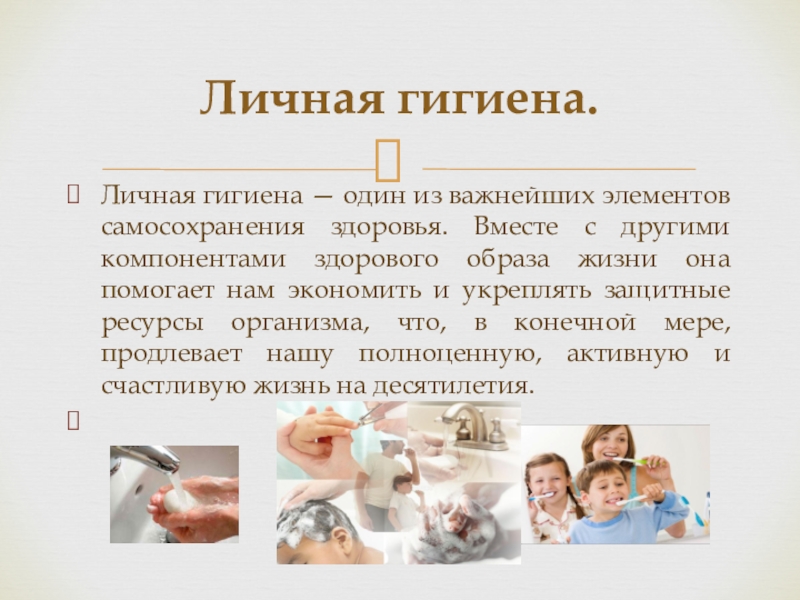 Личная гигиена.

Личная гигиена — один из важнейших элементов самосохранения здоровья. Вместе с другими компонентами здорового образа жизни она помогает нам экономить и укреплять защитные ресурсы организма, что, в конечной мере, продлевает нашу полноценную, активную и счастливую жизнь на десятилетия.